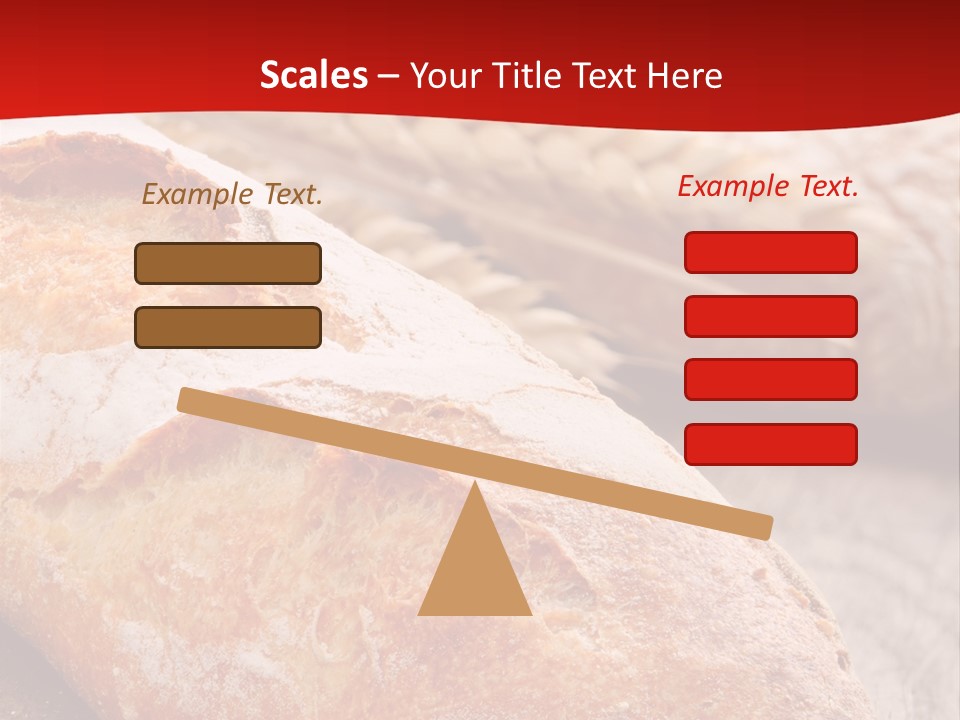 Scales – Your Title Text Here

Example Text.

Example Text.